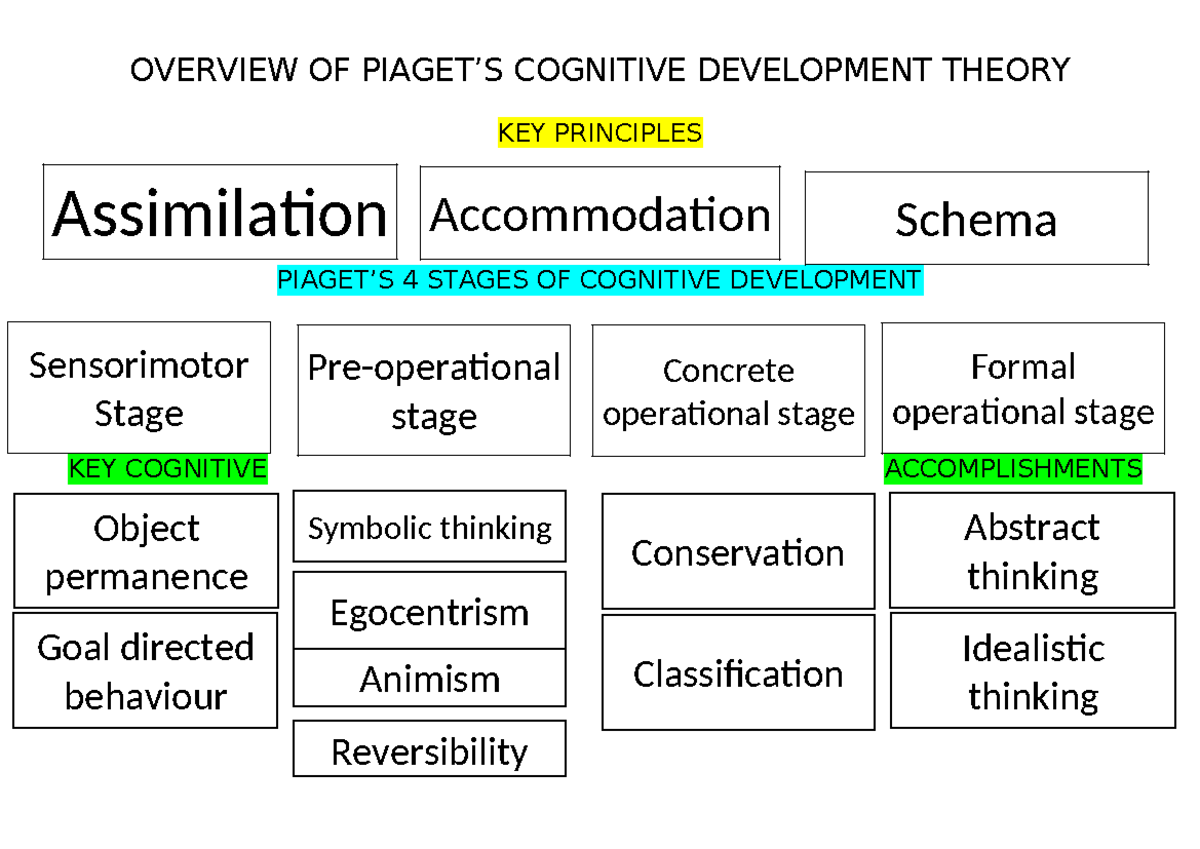 OVERVIEW OF PIAGET'S COGNITIVE DEVELOPMENT THEORY

KEY PRINCIPLES

Assimilation

Accommodation

Schema

PIAGET'S 4 STAGES OF COGNITIVE DEVELOPMENT

Sensorimotor Stage

Pre-operational stage

Concrete operational stage

Formal operational stage

KEY COGNITIVE

ACCOMPLISHMENTS

Object permanence

Goal directed behaviour

Symbolic thinking

Egocentrism

Animism

Reversibility

Conservation

Classification

Abstract thinking

Idealistic thinking